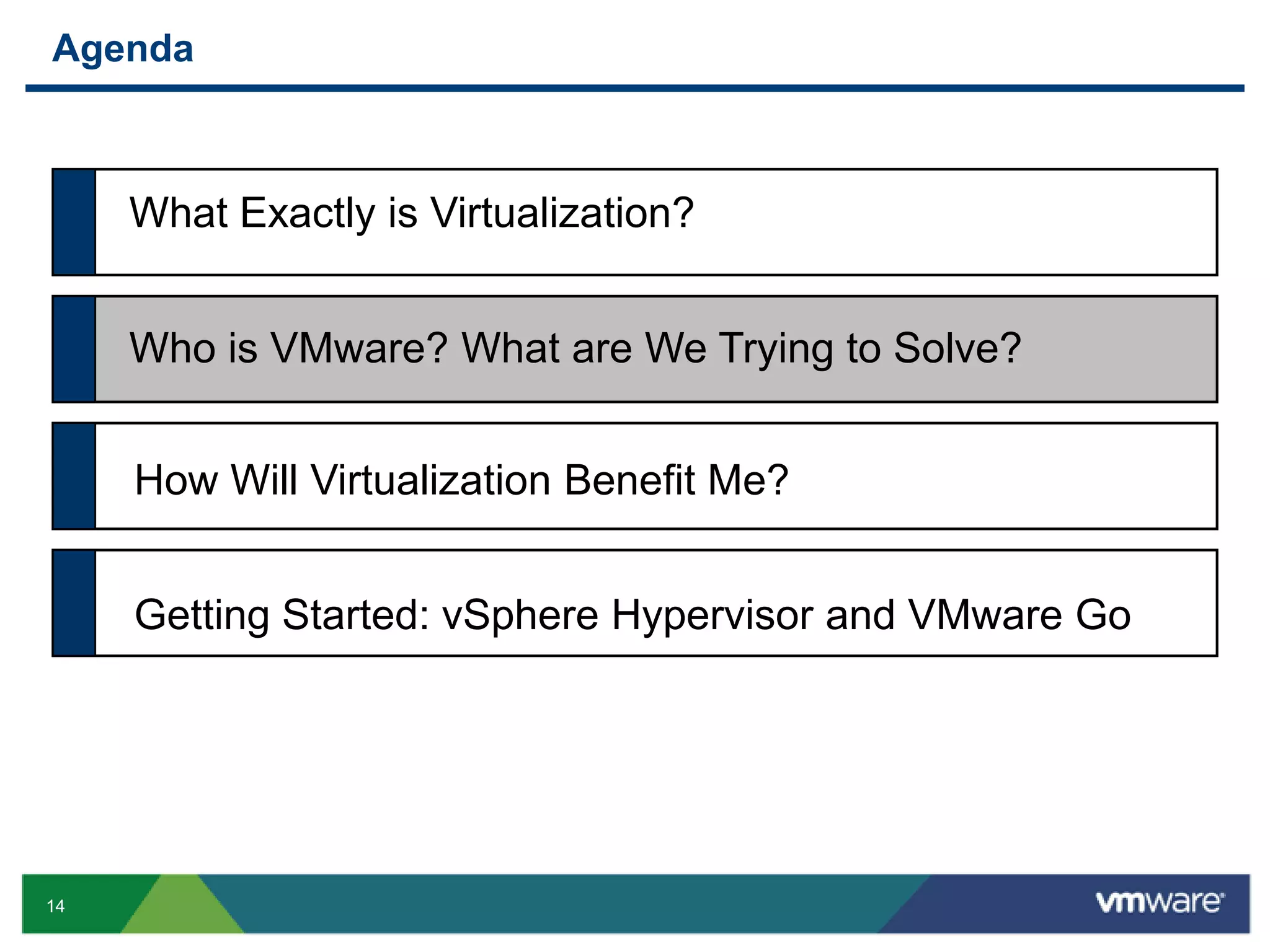 Agenda

What Exactly is Virtualization?

Who is VMware? What are We Trying to Solve?

How Will Virtualization Benefit Me?

Getting Started: vSphere Hypervisor and VMware Go

14

vmware